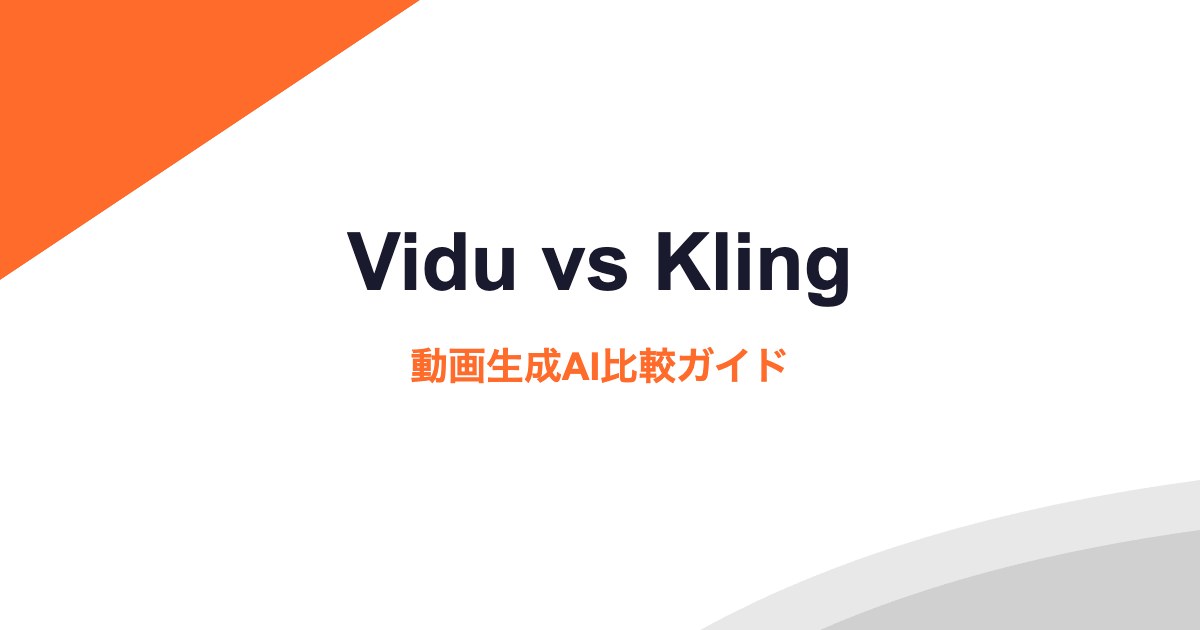 Vidu vs Kling

動画生成AI比較ガイド